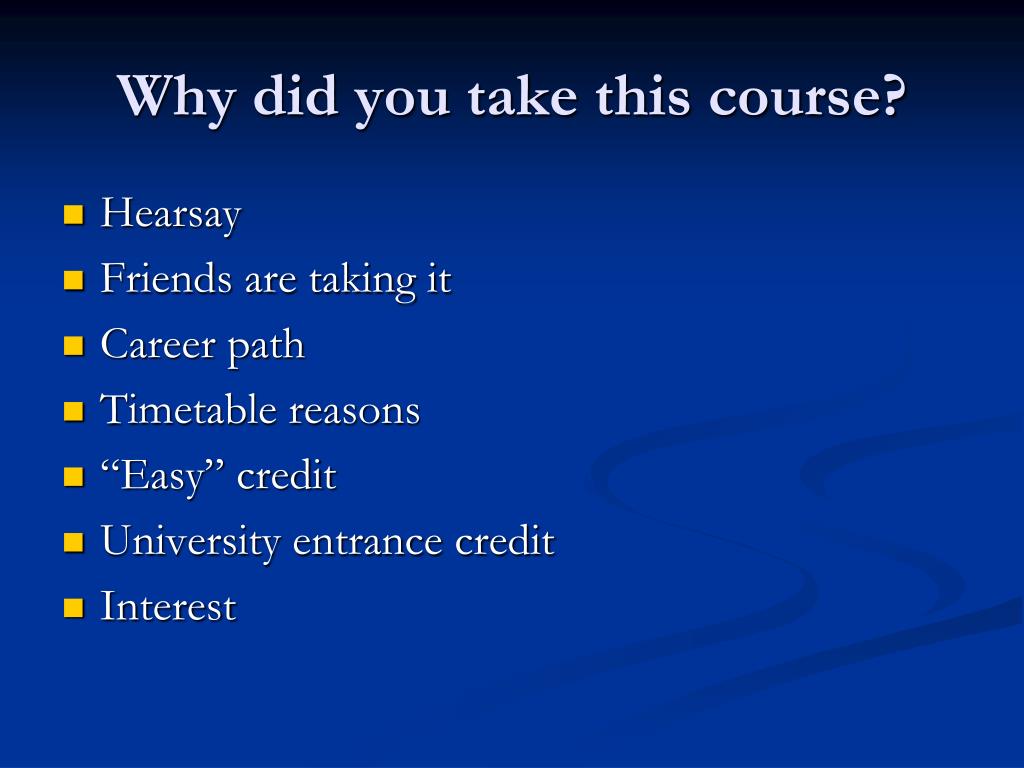 Why did you take this course?

- Hearsay
- Friends are taking it
- Career path
- Timetable reasons
- “Easy” credit
- University entrance credit
- Interest